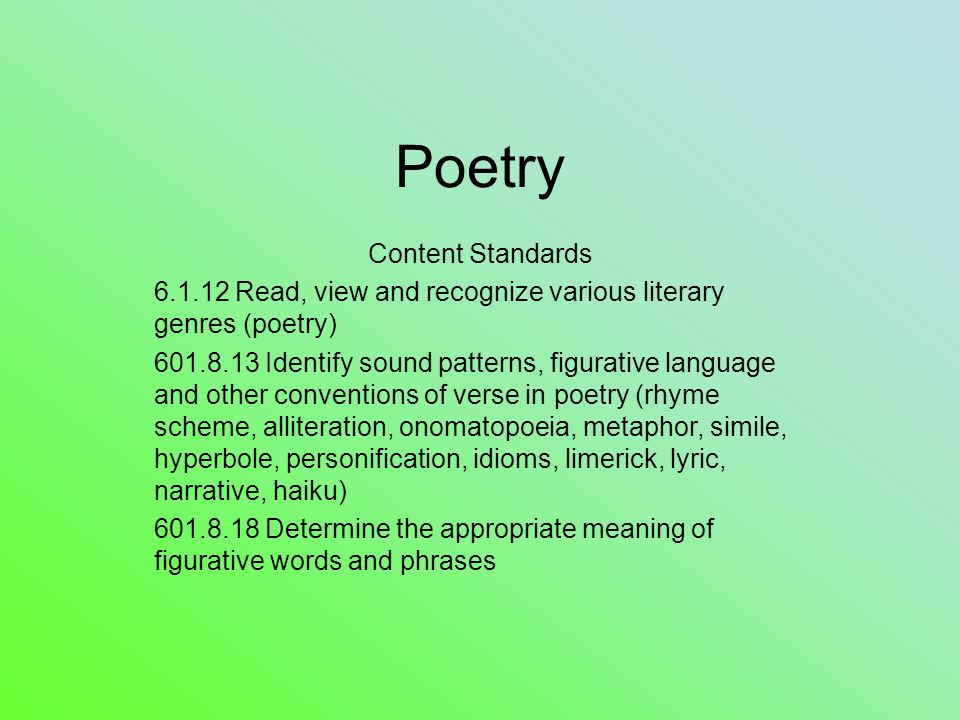 Poetry

Content Standards

6.1.12 Read, view and recognize various literary genres (poetry)

601.8.13 Identify sound patterns, figurative language and other conventions of verse in poetry (rhyme scheme, alliteration, onomatopoeia, metaphor, simile, hyperbole, personification, idioms, limerick, lyric, narrative, haiku)

601.8.18 Determine the appropriate meaning of figurative words and phrases